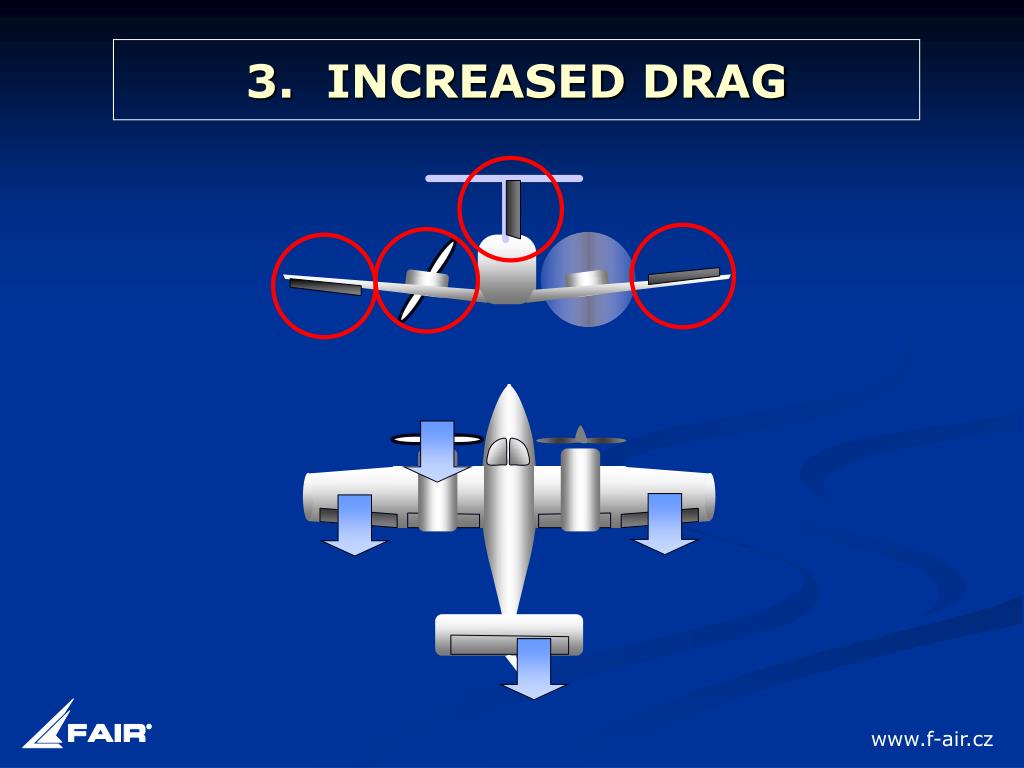 3. INCREASED DRAG

FAIR

www.f-air.cz